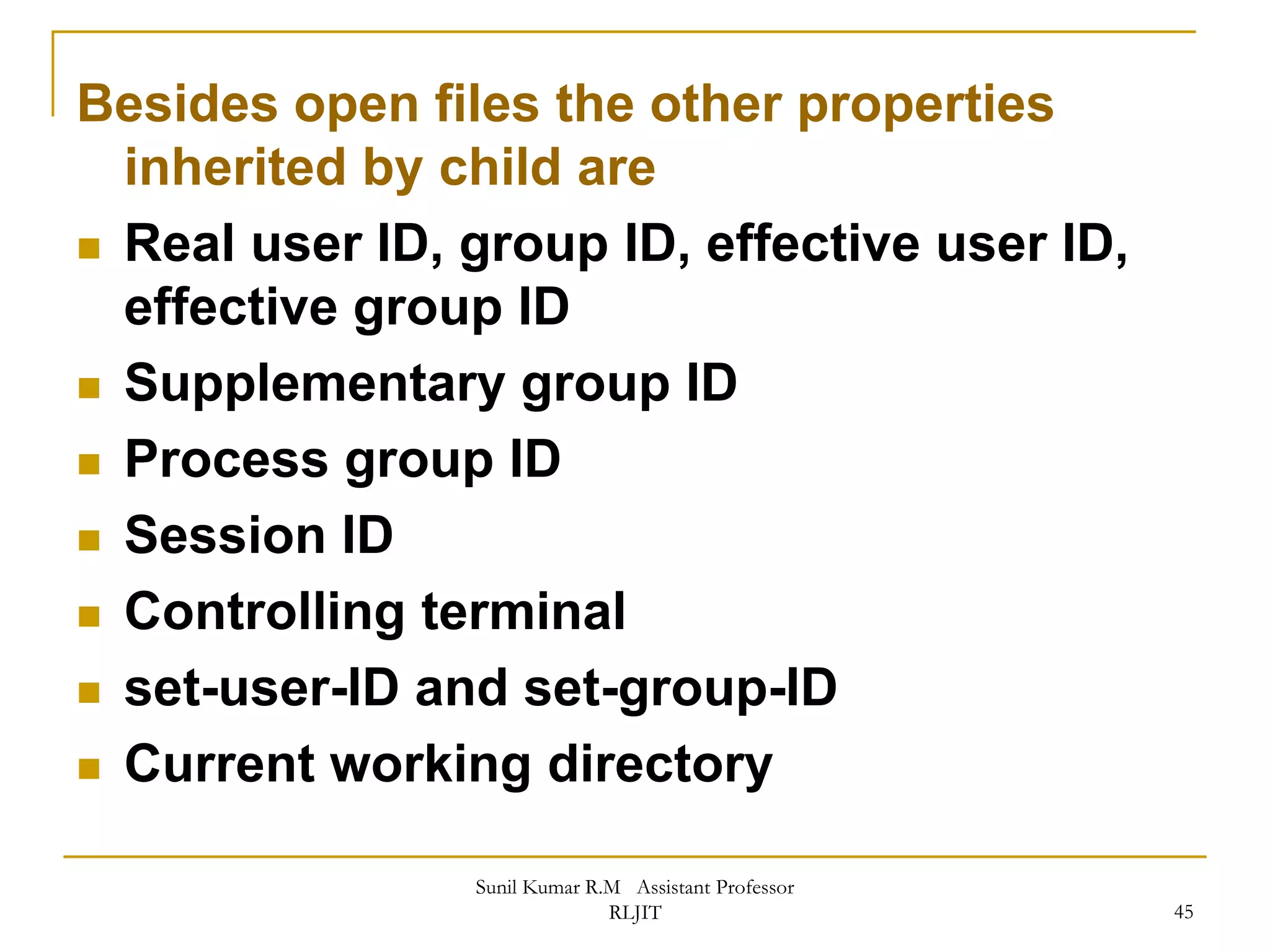 Besides open files the other properties inherited by child are

- Real user ID, group ID, effective user ID, effective group ID
- Supplementary group ID
- Process group ID
- Session ID
- Controlling terminal
- set-user-ID and set-group-ID
- Current working directory

Sunil Kumar R.M Assistant Professor
RLJIT

45